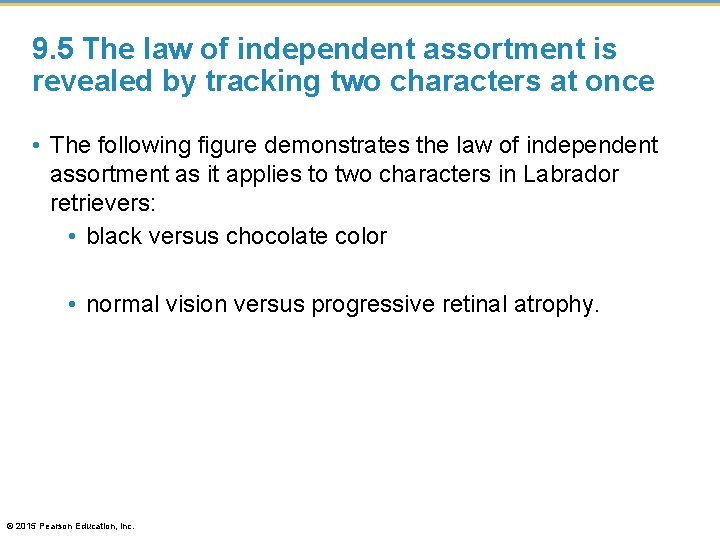 9.5 The law of independent assortment is revealed by tracking two characters at once

• The following figure demonstrates the law of independent assortment as it applies to two characters in Labrador retrievers:

• black versus chocolate color

• normal vision versus progressive retinal atrophy.

© 2015 Pearson Education, Inc.